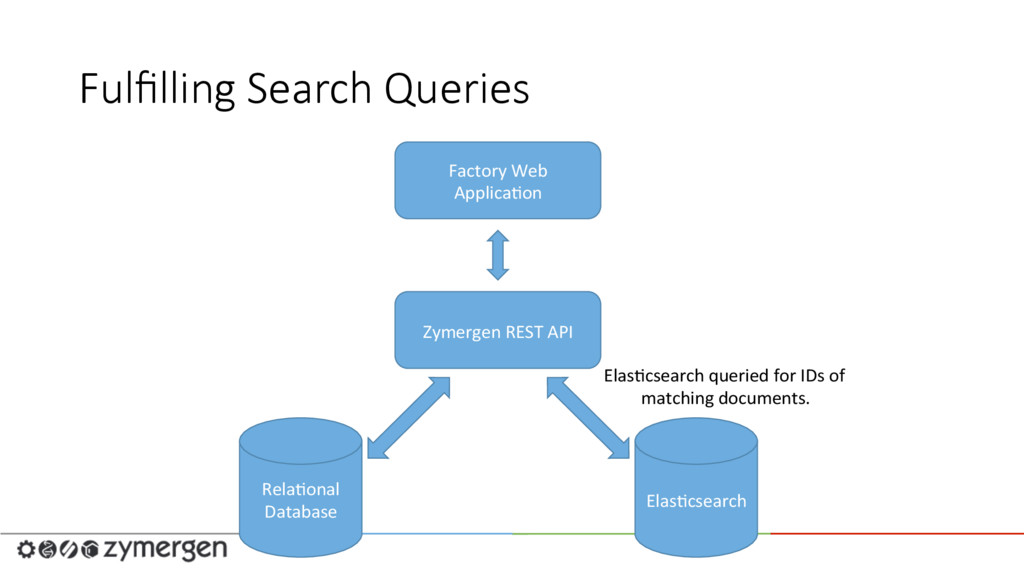 Fulfilling Search Queries

Factory Web Application

Zymergen REST API

Elasticsearch queried for IDs of matching documents.

Relational Database

Elasticsearch

zymergen